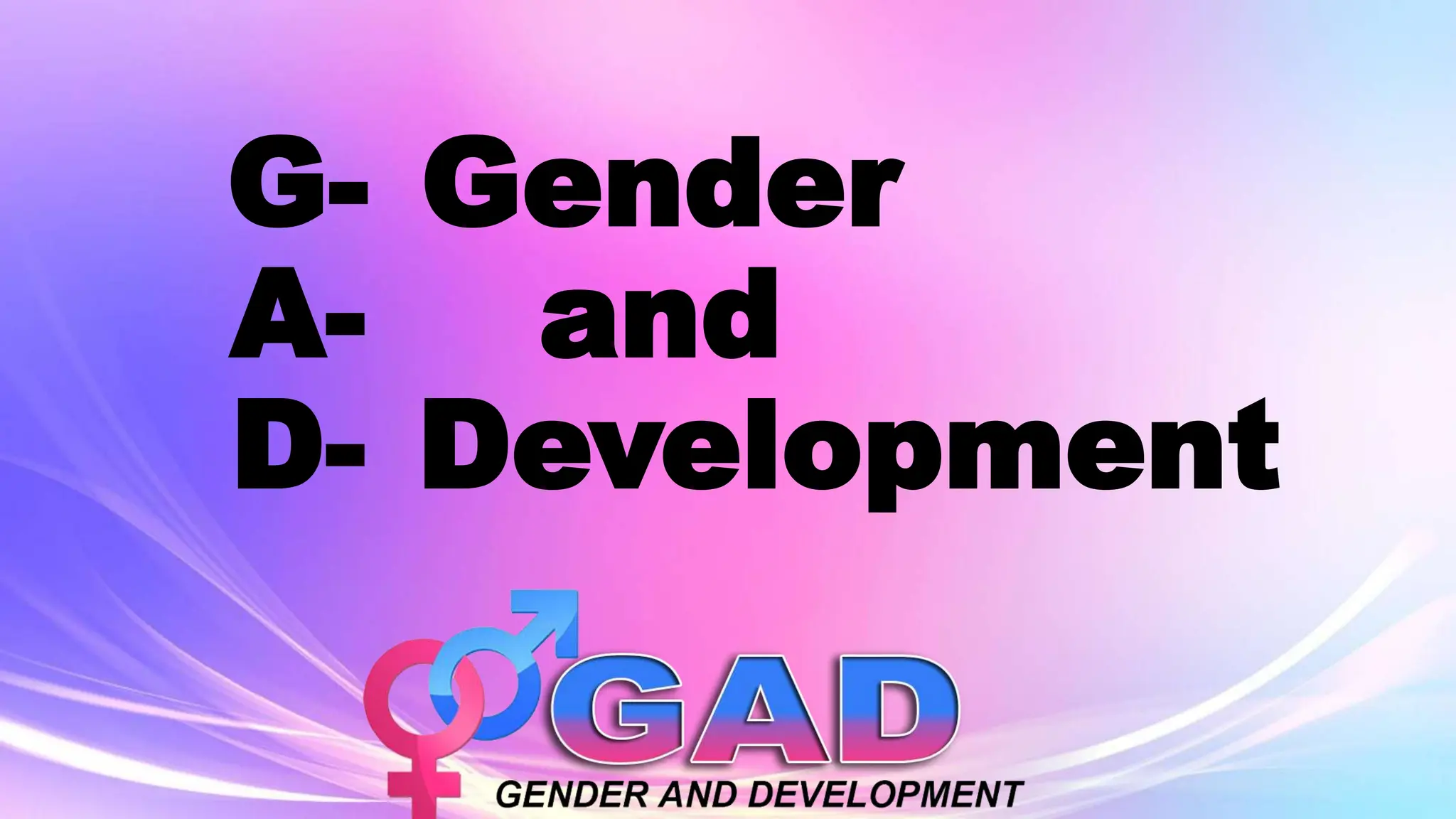 G- Gender
A- and
D- Development

GAD
GENDER AND DEVELOPMENT